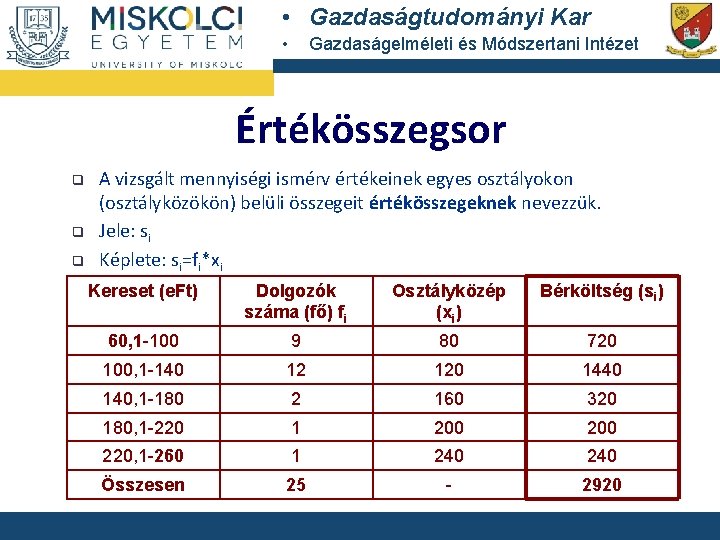 MISKOLCI EGYETEM UNIVERSITY OF MISKOLC

• Gazdaságtudományi Kar
• Gazdaságelméleti és Módszertani Intézet

Értékösszegsor

❑ A vizsgált mennyiségi ismérv értékeinek egyes osztályokon (osztályközökön) belüli összegeit értékösszegeknek nevezzük.
❑ Jele: $s_i$
❑ Képlete: $s_i=f_i*x_i$

| Kereset (eFt) | Dolgozók száma (fő) $f_i$ | Osztályközép ($x_i$) | Bérköltség ($s_i$) |
|---|---|---|---|
| 60,1-100 | 9 | 80 | 720 |
| 100,1-140 | 12 | 120 | 1440 |
| 140,1-180 | 2 | 160 | 320 |
| 180,1-220 | 1 | 200 | 200 |
| 220,1-260 | 1 | 240 | 240 |
| Összesen | 25 | - | 2920 |